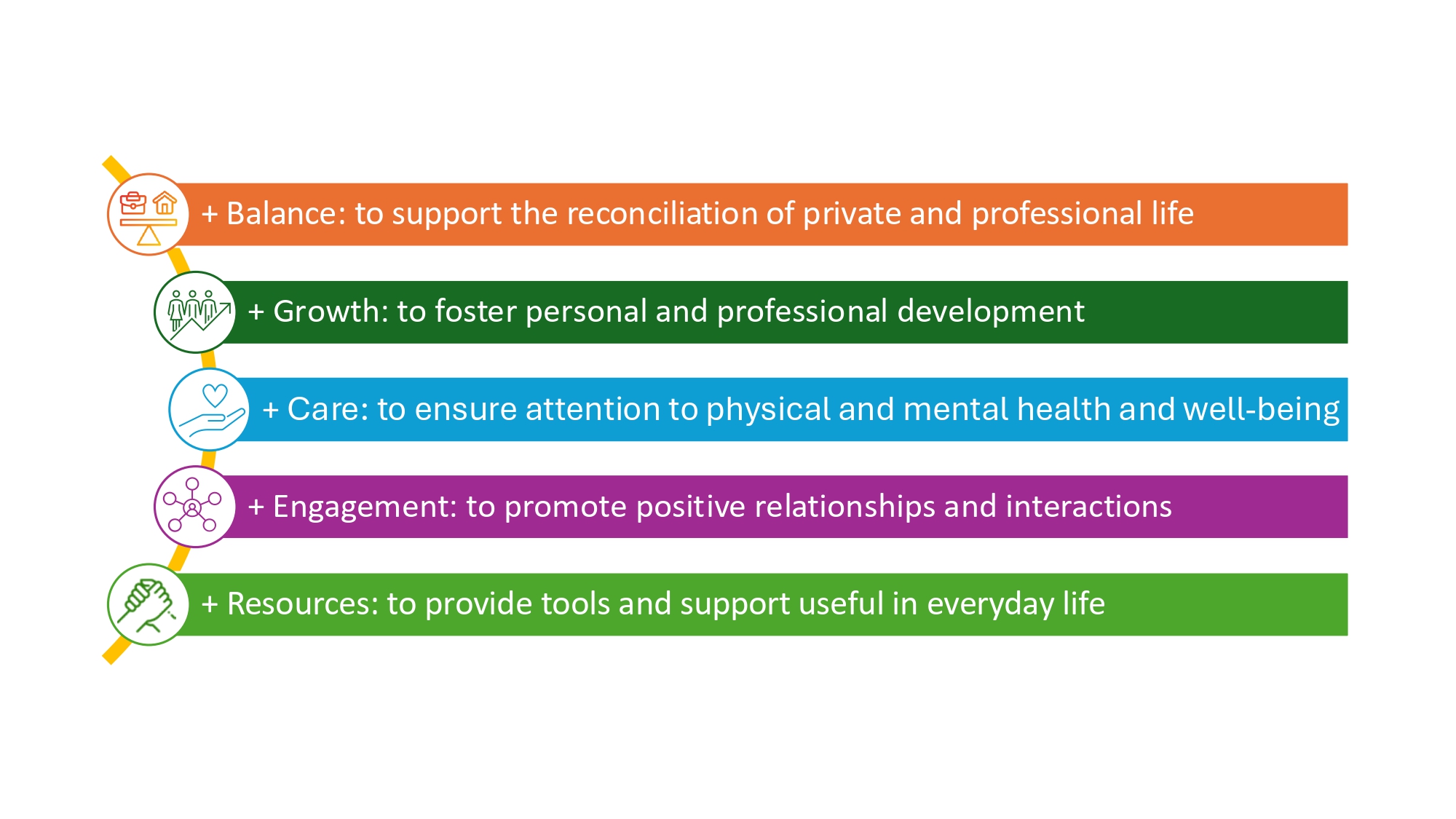 + Balance: to support the reconciliation of private and professional life

+ Growth: to foster personal and professional development

+ Care: to ensure attention to physical and mental health and well-being

+ Engagement: to promote positive relationships and interactions

+ Resources: to provide tools and support useful in everyday life